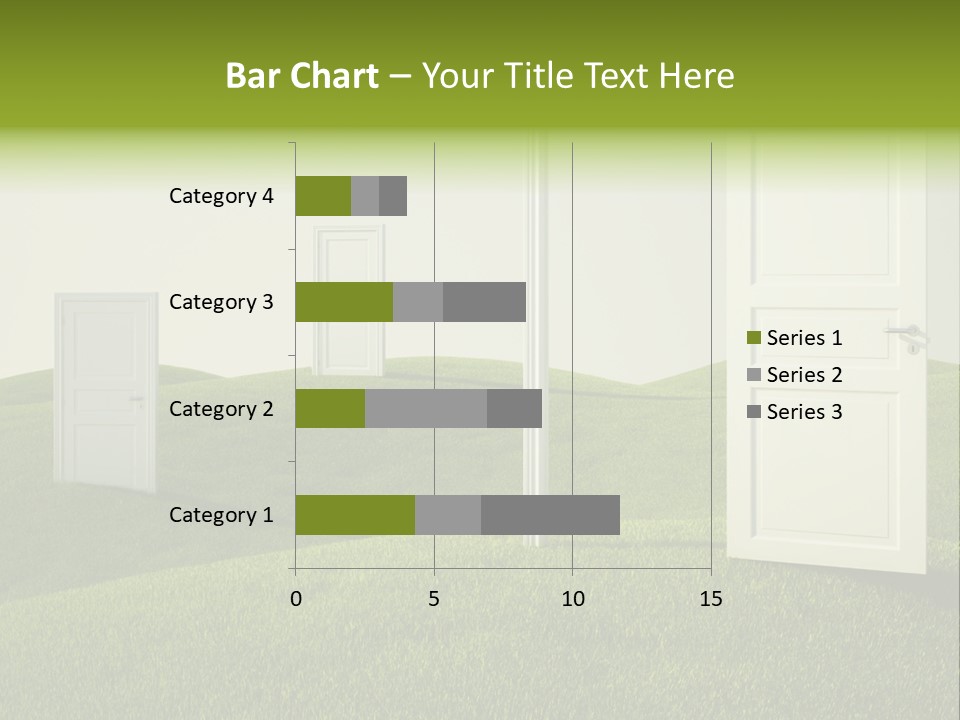 Bar Chart – Your Title Text Here

Category 4
Category 3
Category 2
Category 1

0
5
10
15

Series 1
Series 2
Series 3